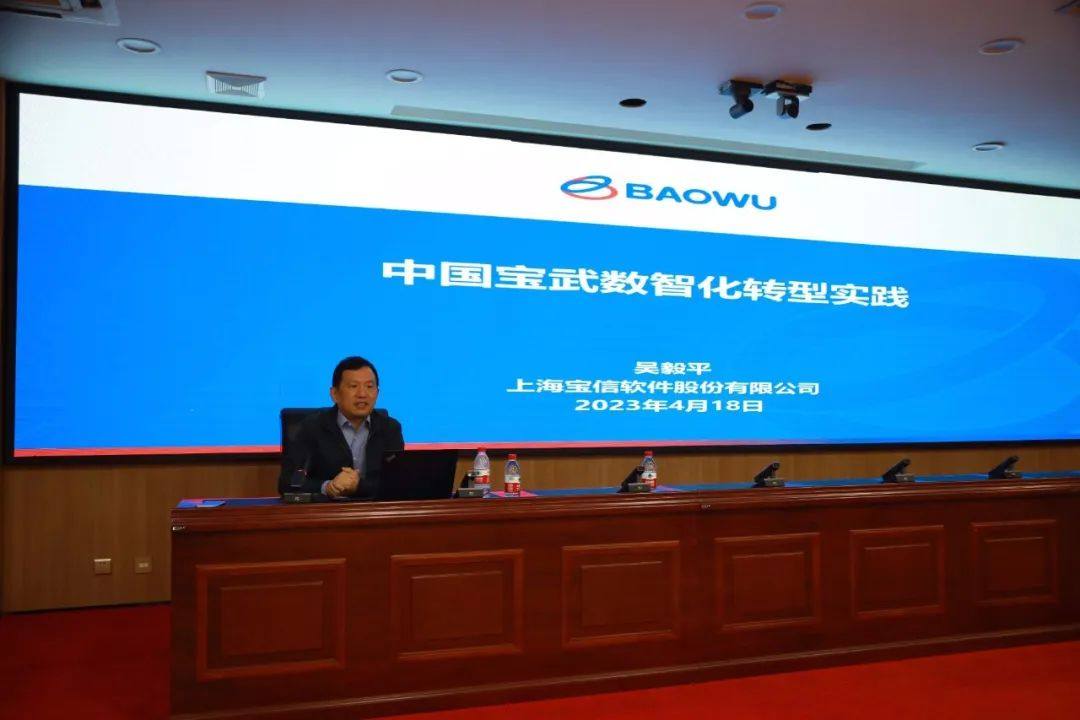 BAOWU

中国宝武数智化转型实践

吴毅平
上海宝信软件股份有限公司
2023年4月18日